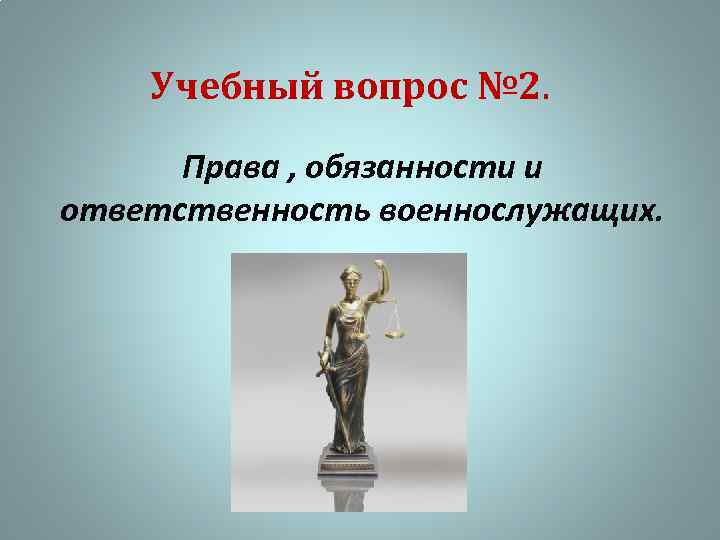 Учебный вопрос №2.

Права , обязанности и ответственность военнослужащих.